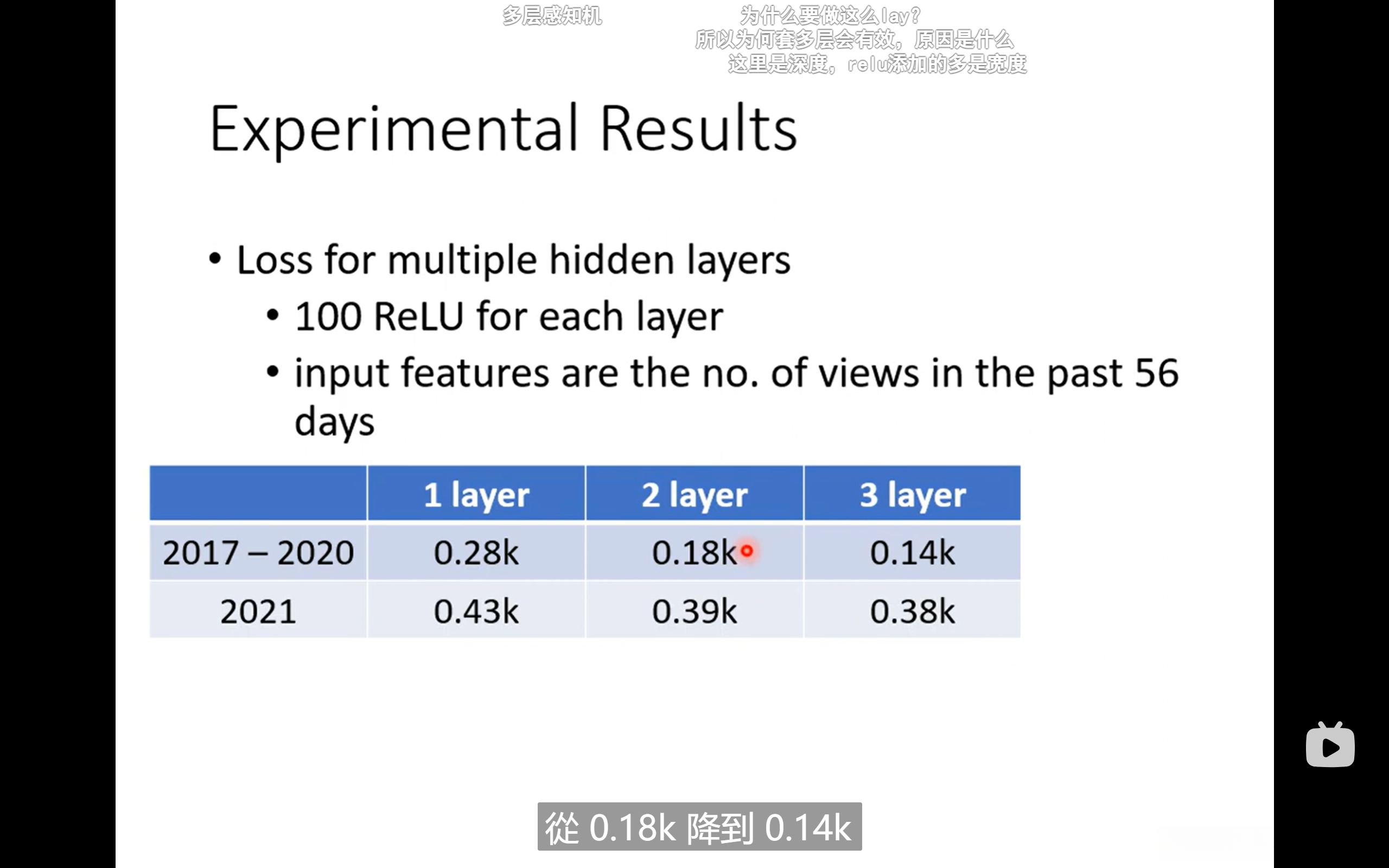 多层感知机

为什么要做这么lay?
所以为何套多层会有效，原因是什么
这里是深度，relu添加的多是宽度

Experimental Results

• Loss for multiple hidden layers
  • 100 ReLU for each layer
  • input features are the no. of views in the past 56 days

| | 1 layer | 2 layer | 3 layer |
|---|---|---|---|
| 2017 – 2020 | 0.28k | 0.18k | 0.14k |
| 2021 | 0.43k | 0.39k | 0.38k |

從 0.18k 降到 0.14k